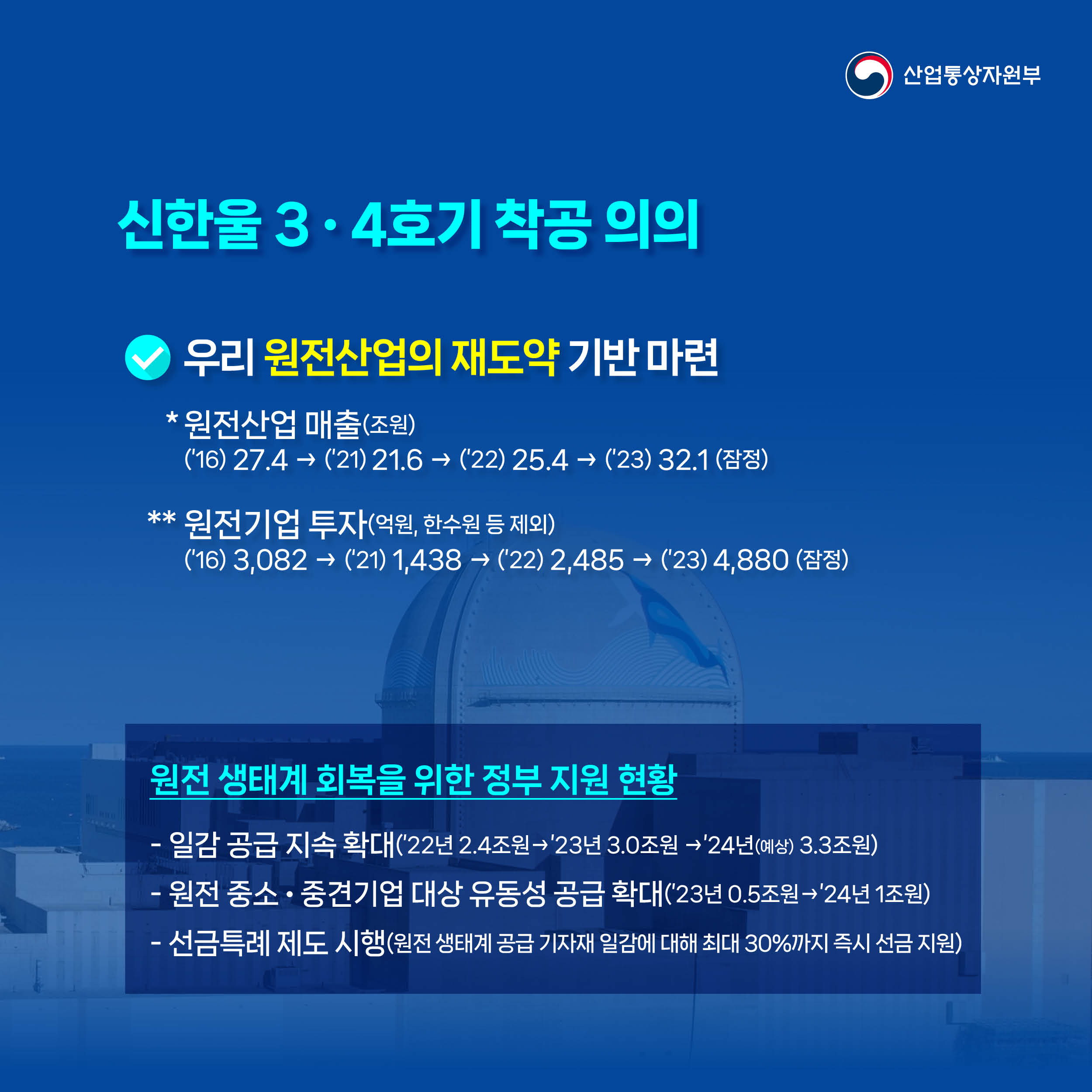 산업통상자원부

신한울 3 · 4호기 착공 의의

우리 원전산업의 재도약 기반 마련

* 원전산업 매출(조원)
('16) 27.4 → ('21) 21.6 → ('22) 25.4 → ('23) 32.1 (잠정)

** 원전기업 투자(억원, 한수원 등 제외)
('16) 3,082 → ('21) 1,438 → ('22) 2,485 → ('23) 4,880 (잠정)

원전 생태계 회복을 위한 정부 지원 현황

- 일감 공급 지속 확대('22년 2.4조원→'23년 3.0조원 →'24년(예상) 3.3조원)
- 원전 중소 · 중견기업 대상 유동성 공급 확대('23년 0.5조원→'24년 1조원)
- 선금특례 제도 시행(원전 생태계 공급 기자재 일감에 대해 최대 30%까지 즉시 선금 지원)